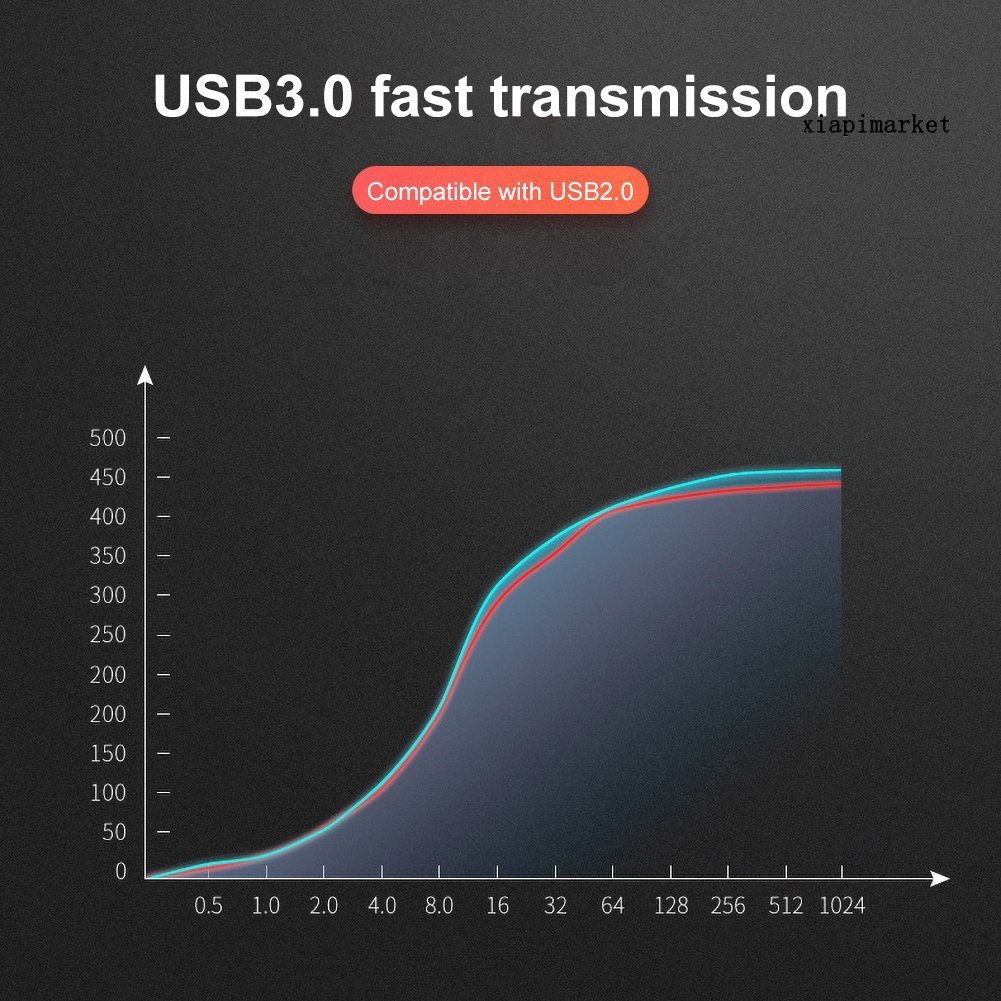 USB3.0 fast transmission

xiapimarket

Compatible with USB2.0

500
450
400
350
300
250
200
200
150
100
50
0

0.5 1.0 2.0 4.0 8.0 16 32 64 128 256 512 1024